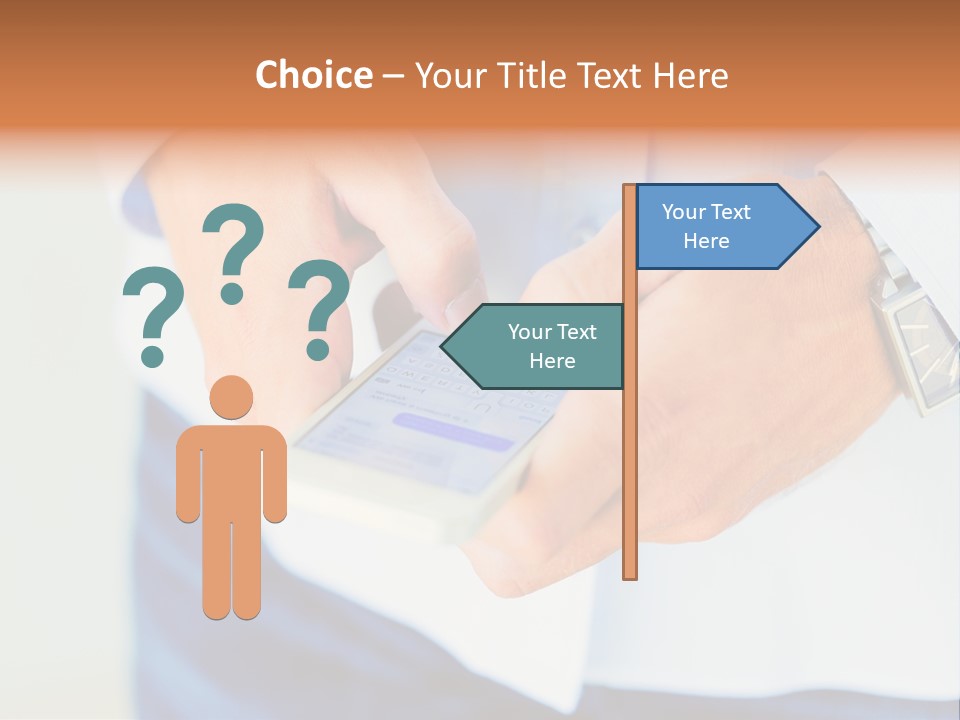 Choice – Your Title Text Here

?
?
?

Your Text Here

Your Text Here